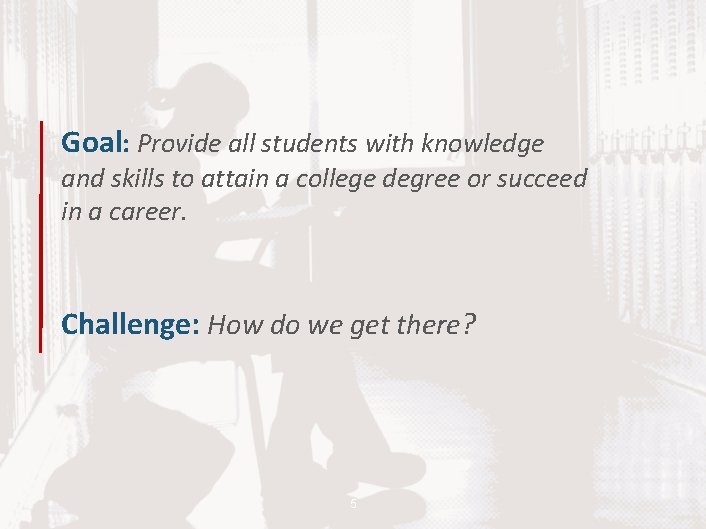 Goal: Provide all students with knowledge and skills to attain a college degree or succeed in a career.

Challenge: How do we get there?

5